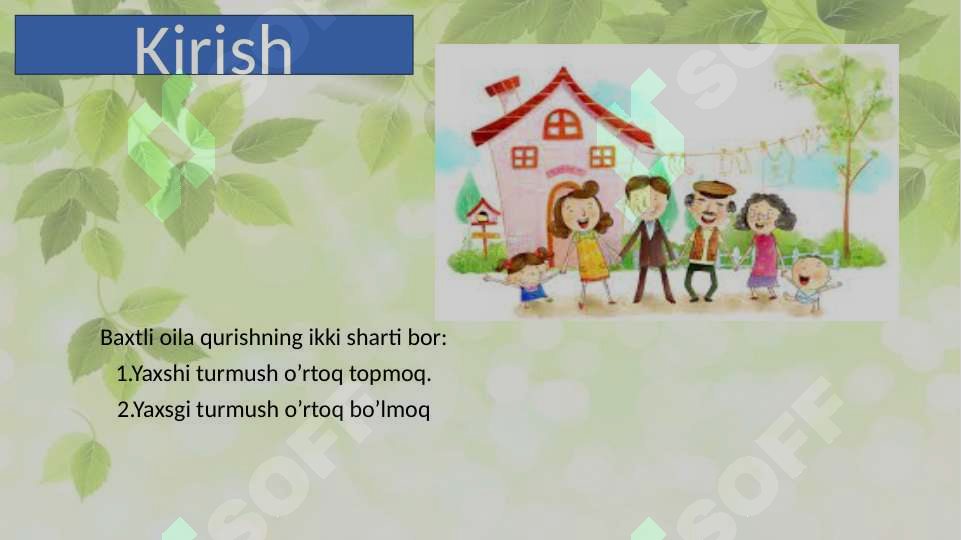 Kirish

Baxtli oila qurishning ikki sharti bor:

1.Yaxshi turmush o’rtoq topmoq.

2.Yaxsgi turmush o’rtoq bo’lmoq

SOFF SOFF SOFF